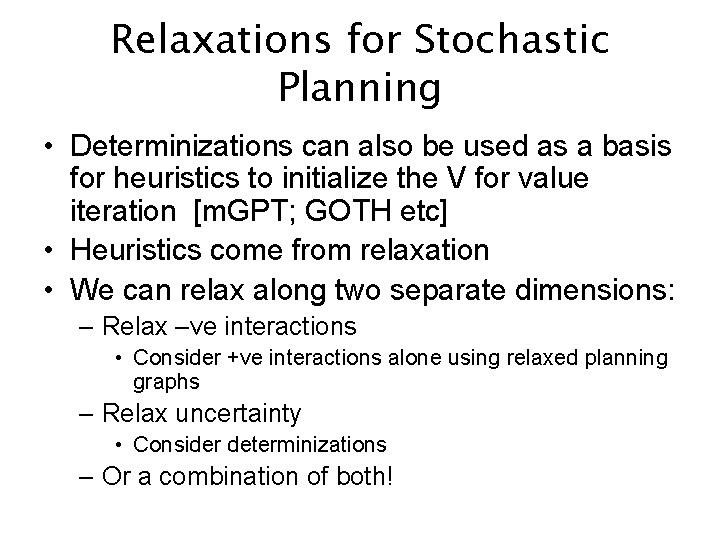 Relaxations for Stochastic Planning

• Determinizations can also be used as a basis for heuristics to initialize the V for value iteration [mGPT; GOTH etc]
• Heuristics come from relaxation
• We can relax along two separate dimensions:
– Relax –ve interactions
• Consider +ve interactions alone using relaxed planning graphs
– Relax uncertainty
• Consider determinizations
– Or a combination of both!